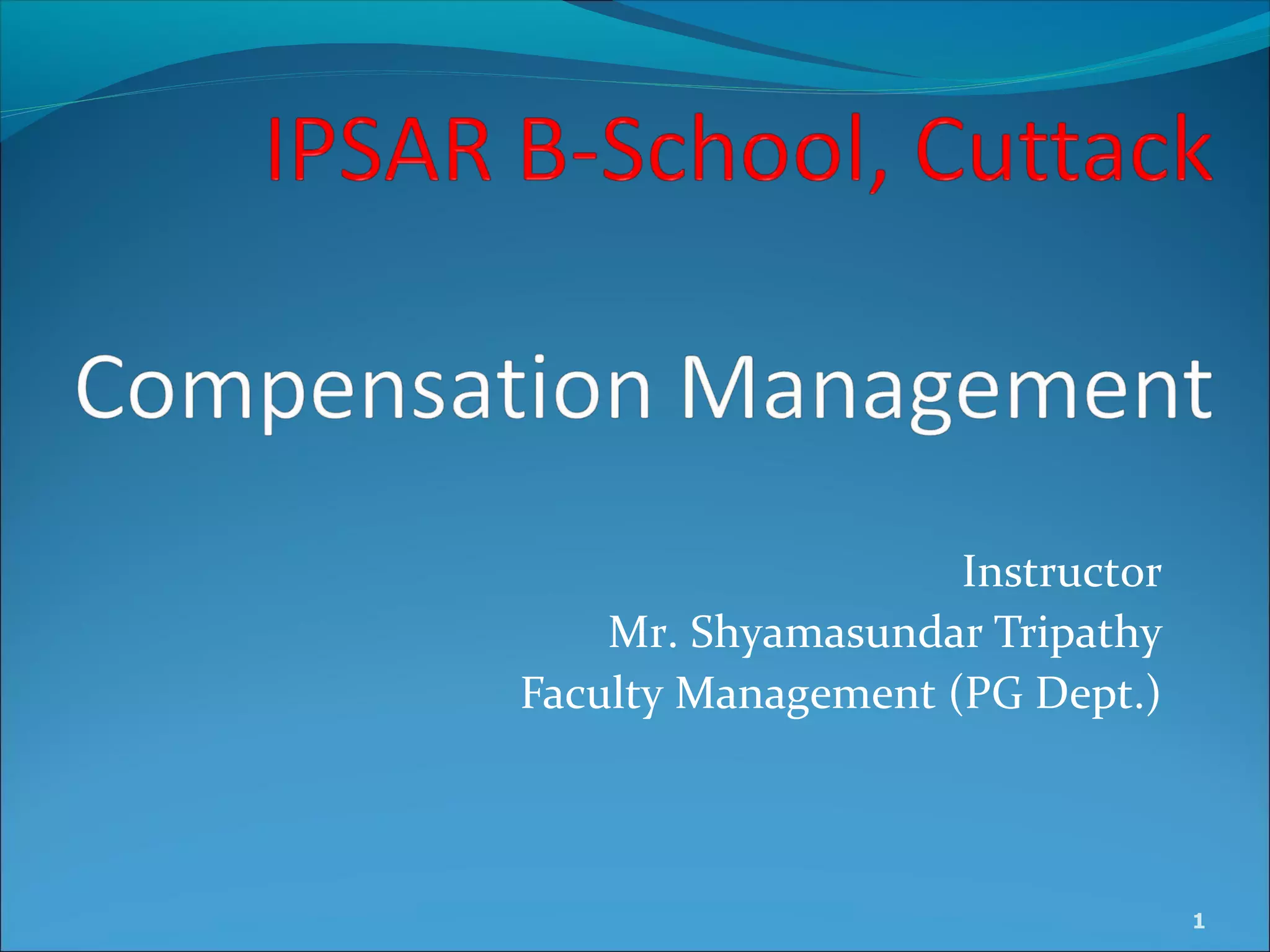 IPSAR B-School, Cuttack

Compensation Management

Instructor
Mr. Shyamasundar Tripathy
Faculty Management (PG Dept.)

1